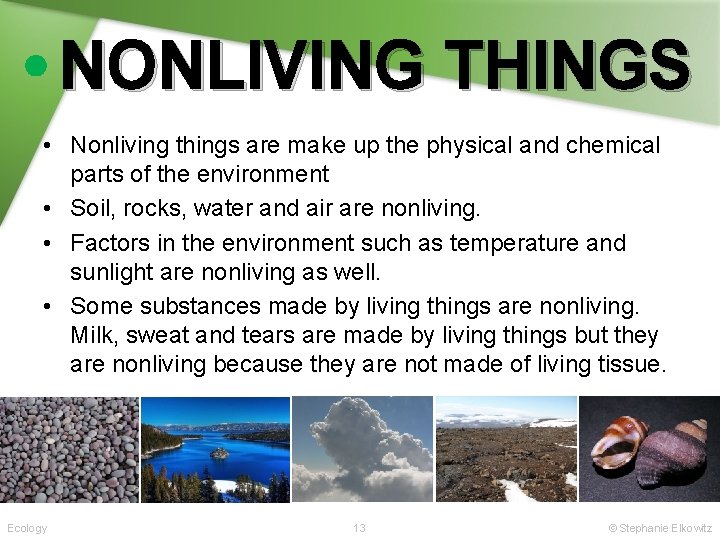 • NONLIVING THINGS

• Nonliving things are make up the physical and chemical parts of the environment
• Soil, rocks, water and air are nonliving.
• Factors in the environment such as temperature and sunlight are nonliving as well.
• Some substances made by living things are nonliving. Milk, sweat and tears are made by living things but they are nonliving because they are not made of living tissue.

Ecology

13

© Stephanie Elkowitz